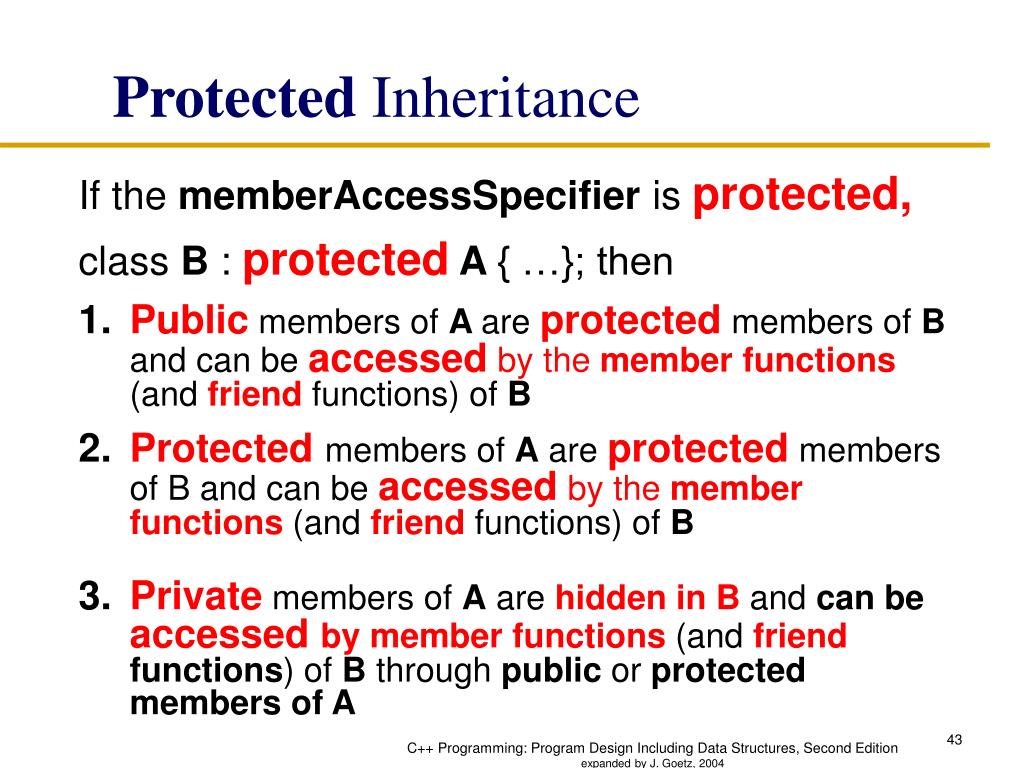 Protected Inheritance

If the memberAccessSpecifier is protected,

class B : protected A { …}; then

1. Public members of A are protected members of B and can be accessed by the member functions (and friend functions) of B

2. Protected members of A are protected members of B and can be accessed by the member functions (and friend functions) of B

3. Private members of A are hidden in B and can be accessed by member functions (and friend functions) of B through public or protected members of A

C++ Programming: Program Design Including Data Structures, Second Edition
expanded by J. Goetz, 2004

43